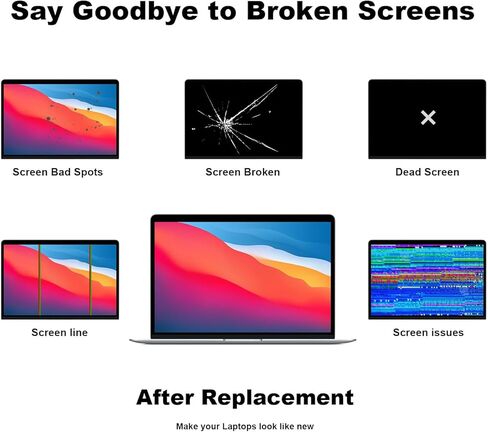 Say Goodbye to Broken Screens

Screen Bad Spots

Screen Broken

Dead Screen

Screen line

Screen issues

After Replacement

Make your Laptops look like new